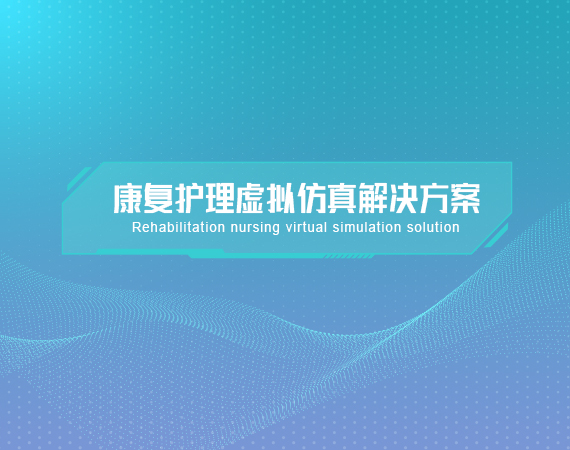 康复护理虚拟仿真解决方案
Rehabilitation nursing virtual simulation solution